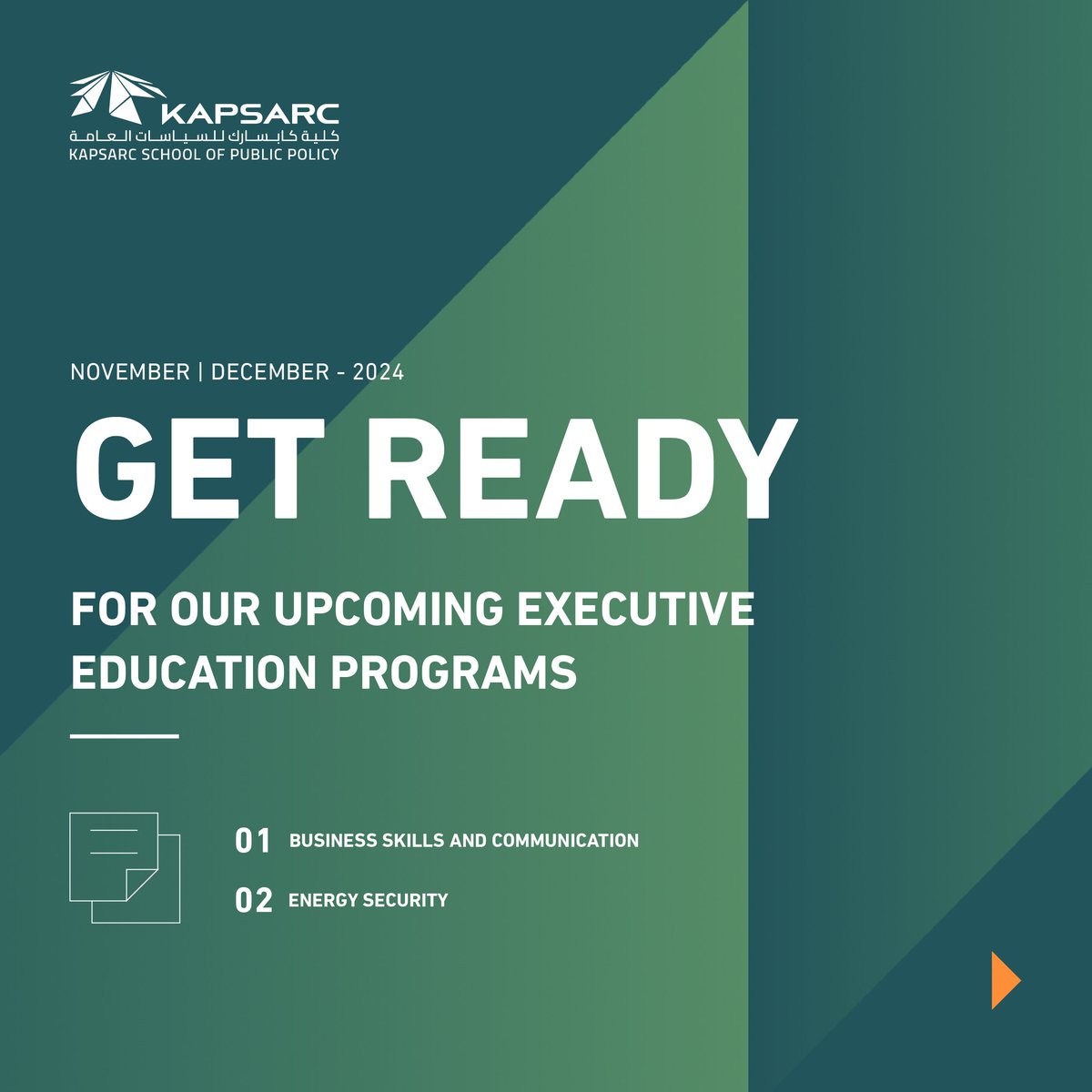 KAPSARC
كلية كابسارك للسياسات العامة
KAPSARC SCHOOL OF PUBLIC POLICY

NOVEMBER | DECEMBER - 2024

GET READY

FOR OUR UPCOMING EXECUTIVE EDUCATION PROGRAMS

01 BUSINESS SKILLS AND COMMUNICATION

02 ENERGY SECURITY